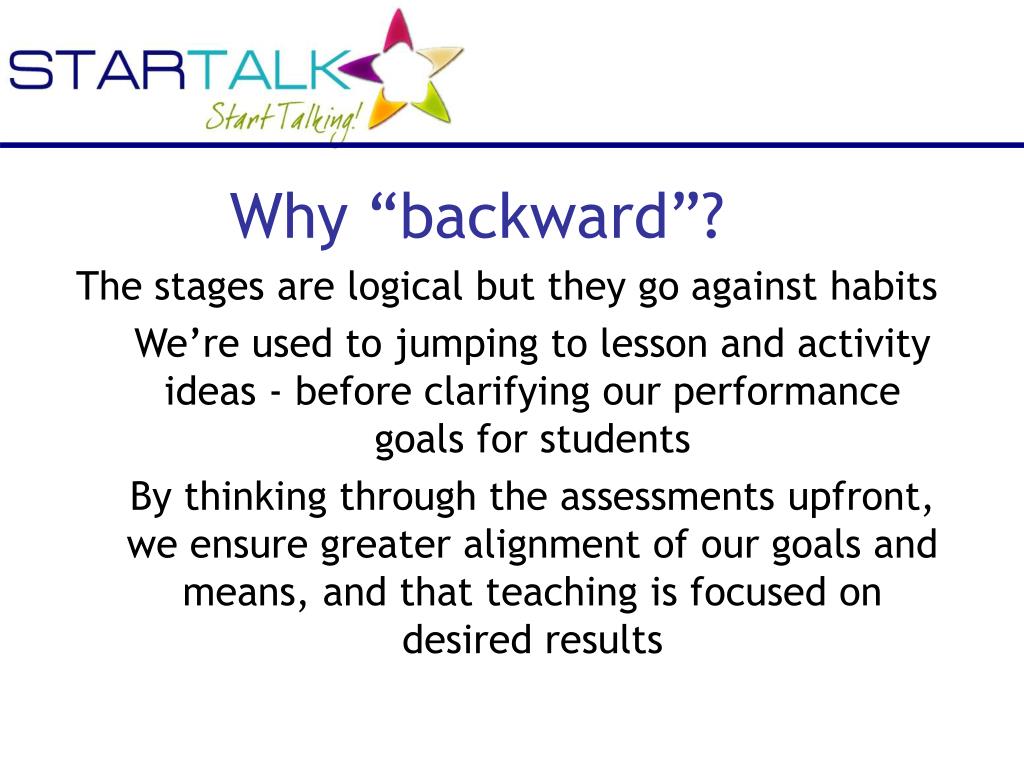 STARTALK
Start Talking!

Why “backward”?

The stages are logical but they go against habits

We’re used to jumping to lesson and activity ideas - before clarifying our performance goals for students

By thinking through the assessments upfront, we ensure greater alignment of our goals and means, and that teaching is focused on desired results